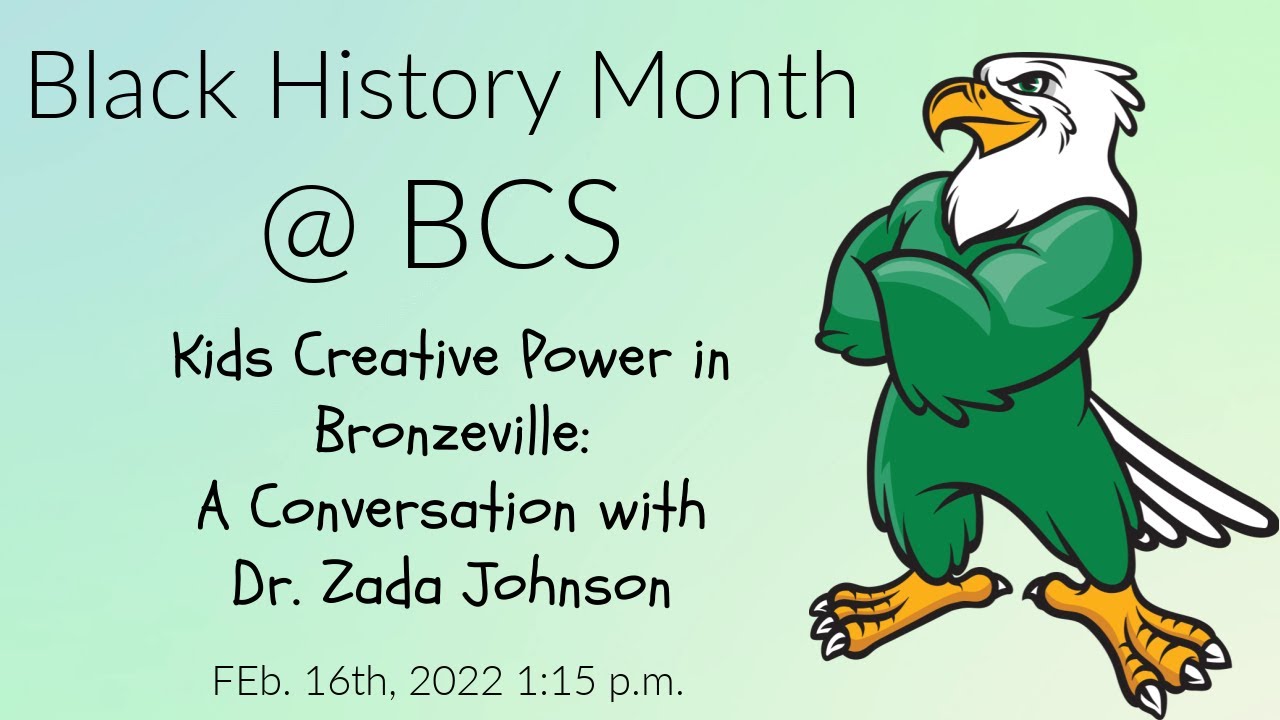 Black History Month @ BCS

Kids Creative Power in Bronzeville: A Conversation with Dr. Zada Johnson

FEb. 16th, 2022 1:15 p.m.